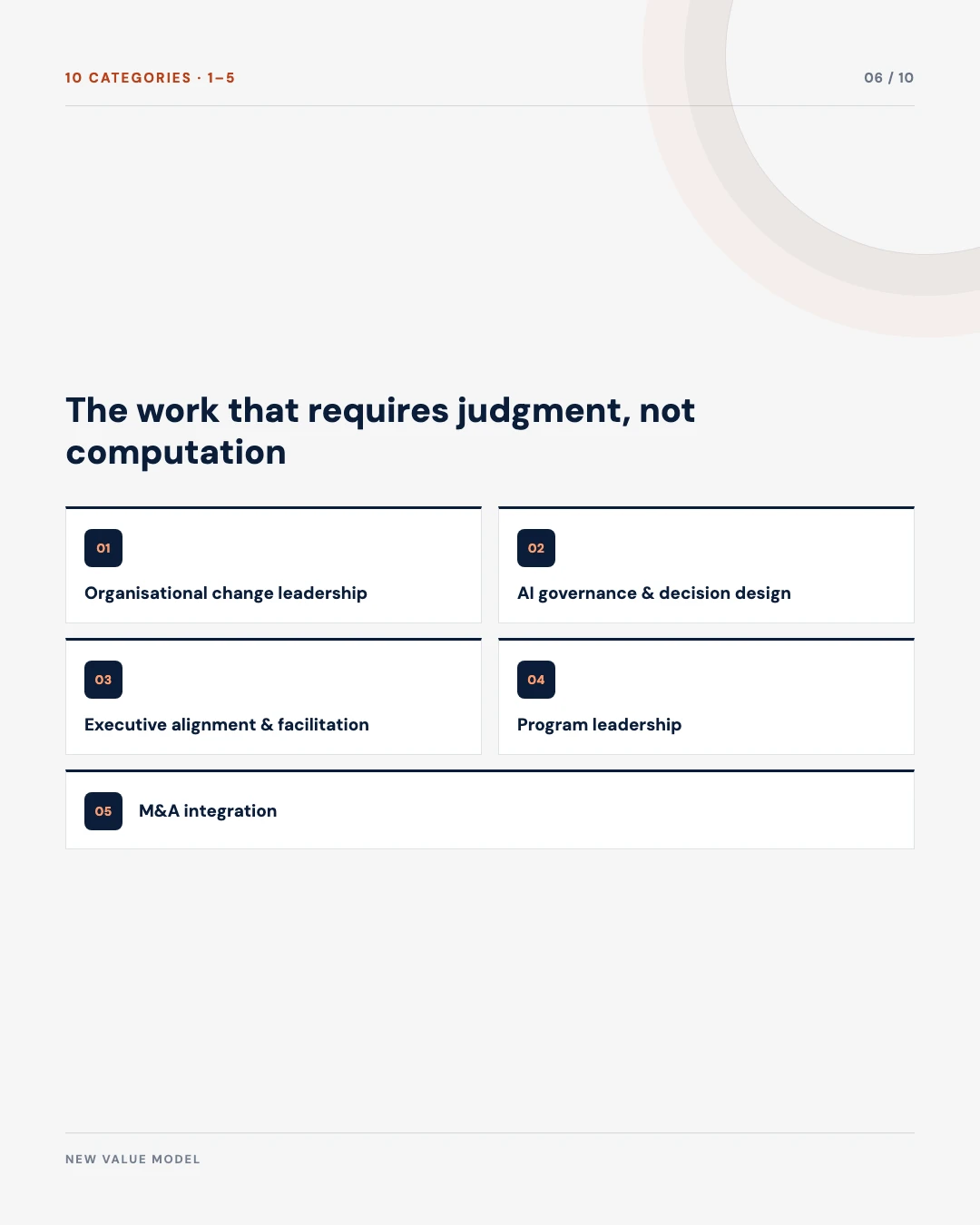 10 CATEGORIES · 1–5

06 / 10

The work that requires judgment, not computation

01

Organisational change leadership

02

AI governance & decision design

03

Executive alignment & facilitation

04

Program leadership

05

M&A integration

NEW VALUE MODEL